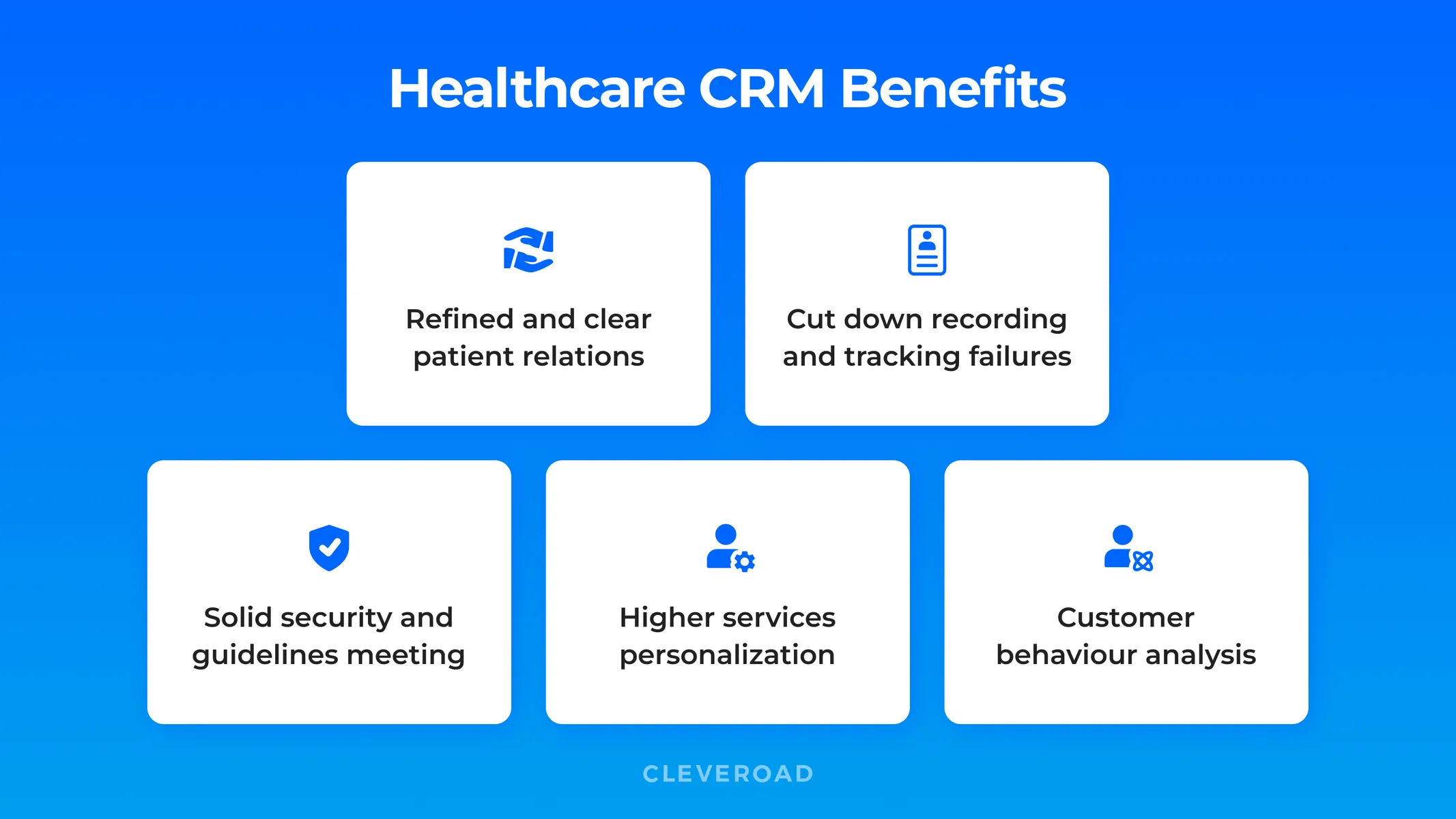 Healthcare CRM Benefits

Refined and clear patient relations

Cut down recording and tracking failures

Solid security and guidelines meeting

Higher services personalization

Customer behaviour analysis

CLEVEROAD